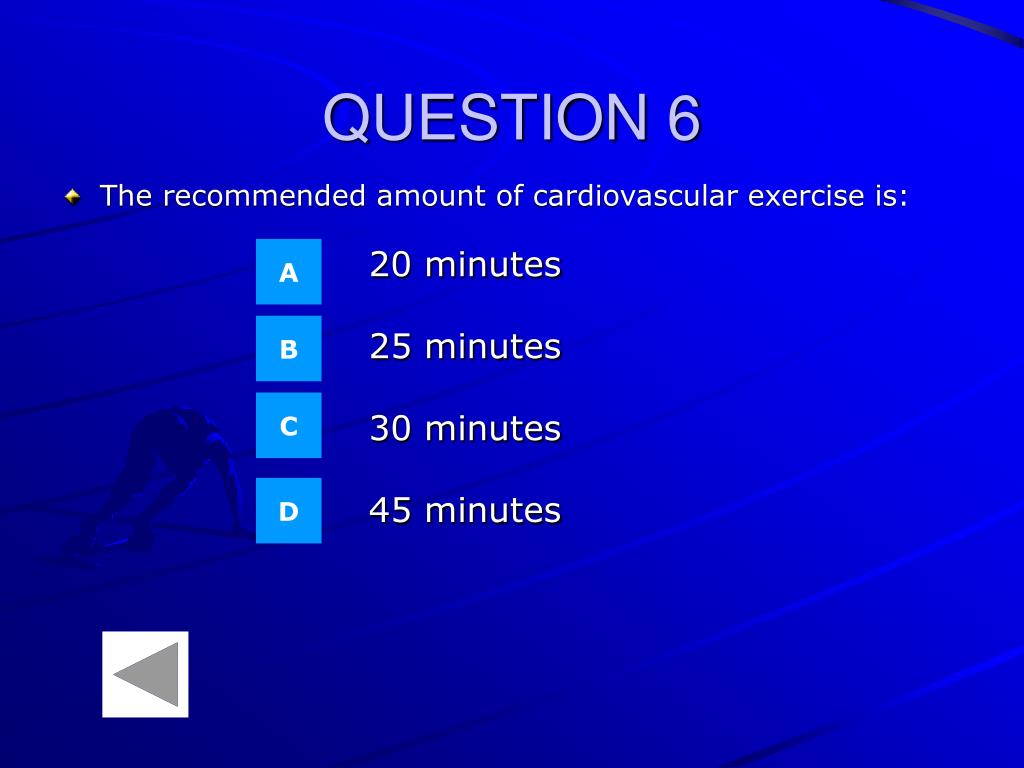 QUESTION 6

The recommended amount of cardiovascular exercise is:

A 20 minutes

B 25 minutes

C 30 minutes

D 45 minutes